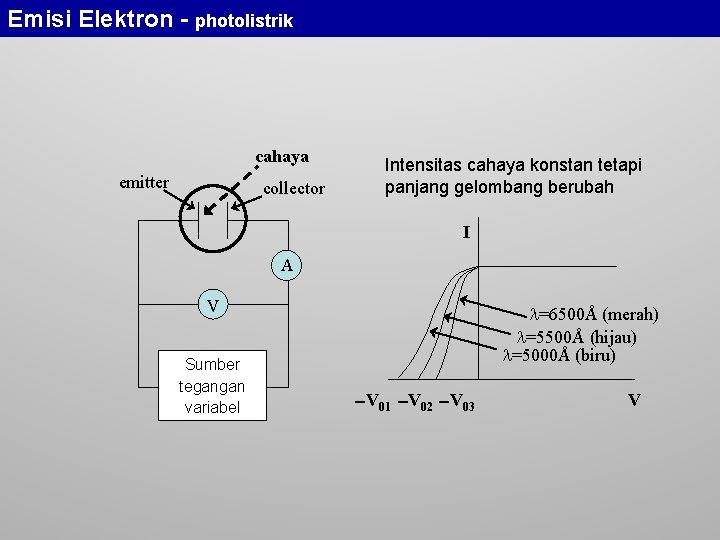 Emisi Elektron - photolistrik

cahaya

emitter

collector

A

V

Sumber tegangan variabel

Intensitas cahaya konstan tetapi panjang gelombang berubah

I

$\lambda$=6500Å (merah)

$\lambda$=5500Å (hijau)

$\lambda$=5000Å (biru)

$-V_{01}$ $-V_{02}$ $-V_{03}$

V